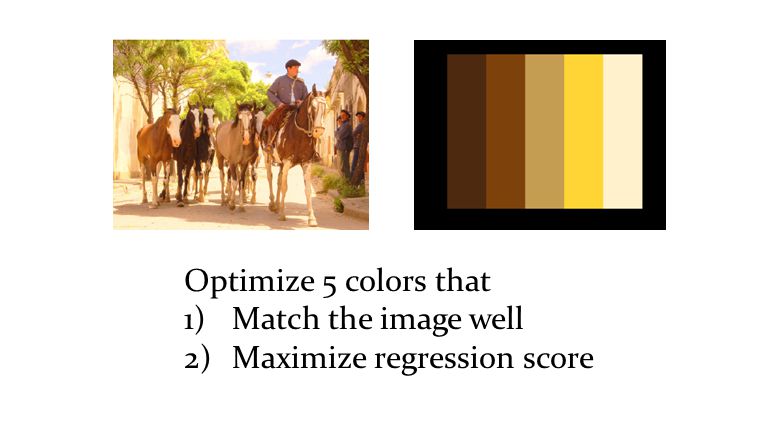 Optimize 5 colors that
1) Match the image well
2) Maximize regression score